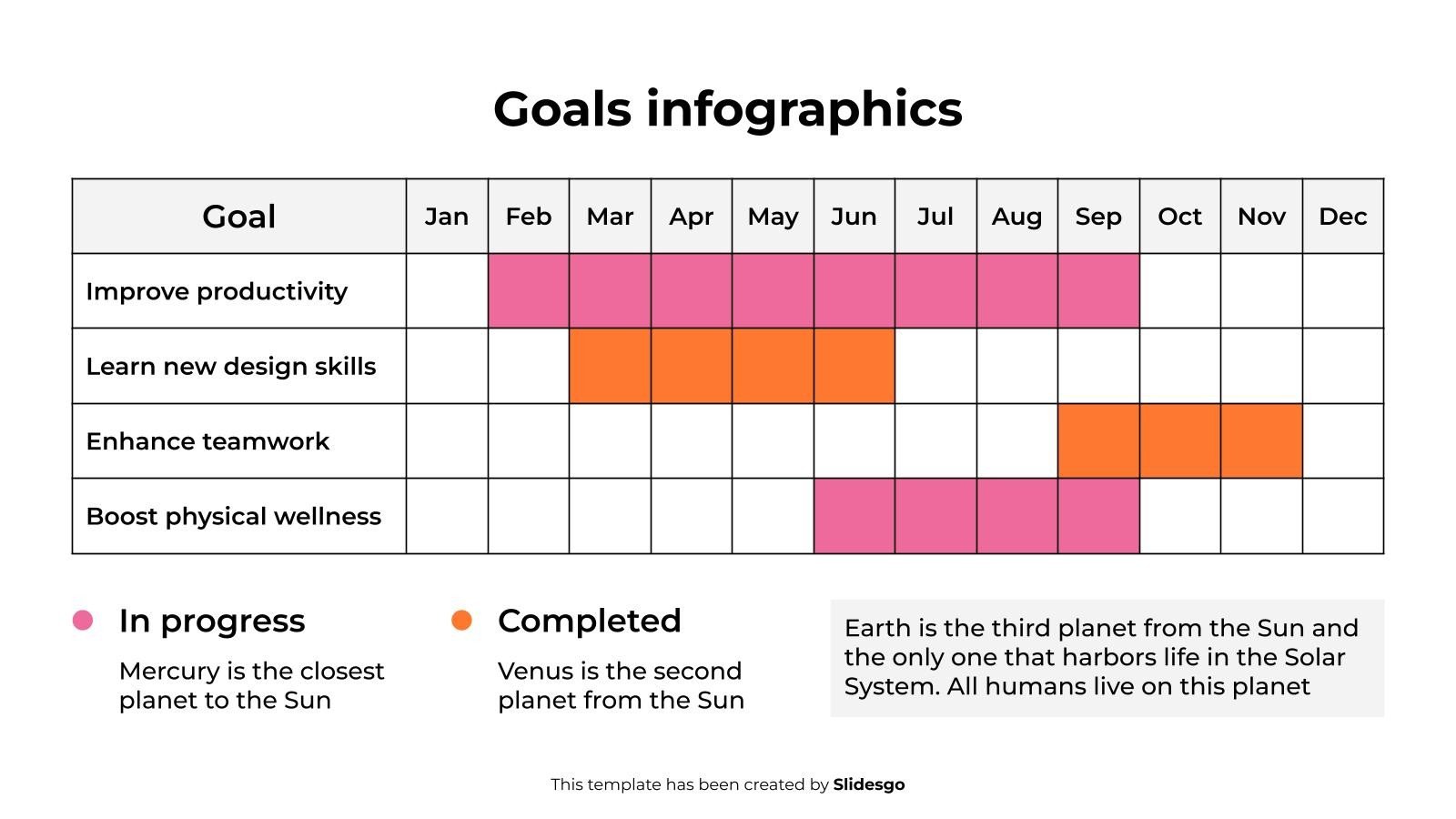 Goals infographics

| Goal | Jan | Feb | Mar | Apr | May | Jun | Jul | Aug | Sep | Oct | Nov | Dec |
|---|---|---|---|---|---|---|---|---|---|---|---|---|
| Improve productivity | | | | | | | | | | | | |
| Learn new design skills | | | | | | | | | | | | |
| Enhance teamwork | | | | | | | | | | | | |
| Boost physical wellness | | | | | | | | | | | | |

In progress

Mercury is the closest planet to the Sun

Completed

Venus is the second planet from the Sun

Earth is the third planet from the Sun and the only one that harbors life in the Solar System. All humans live on this planet

This template has been created by Slidesgo